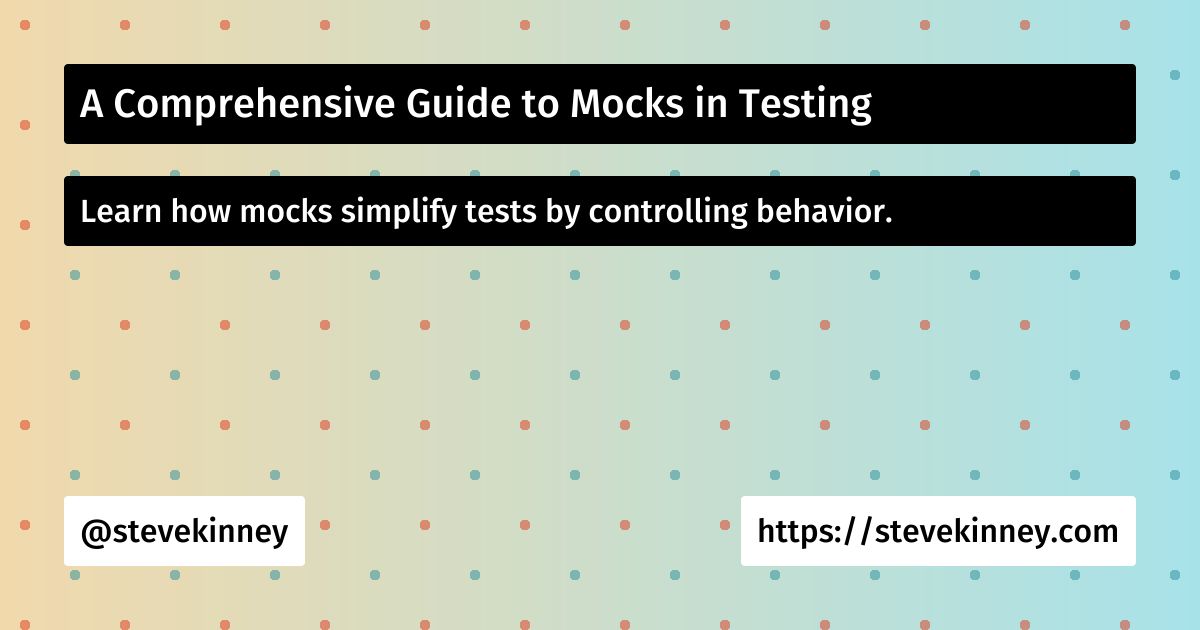 A Comprehensive Guide to Mocks in Testing

Learn how mocks simplify tests by controlling behavior.

@stevekinney

https://stevekinney.com